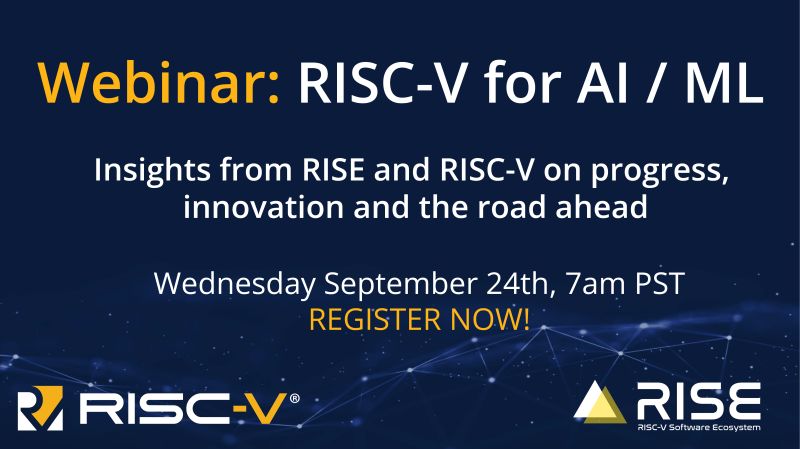 Webinar: RISC-V for AI / ML

Insights from RISE and RISC-V on progress, innovation and the road ahead

Wednesday September 24th, 7am PST
REGISTER NOW!

RISC-V®

RISE
RISC-V Software Ecosystem